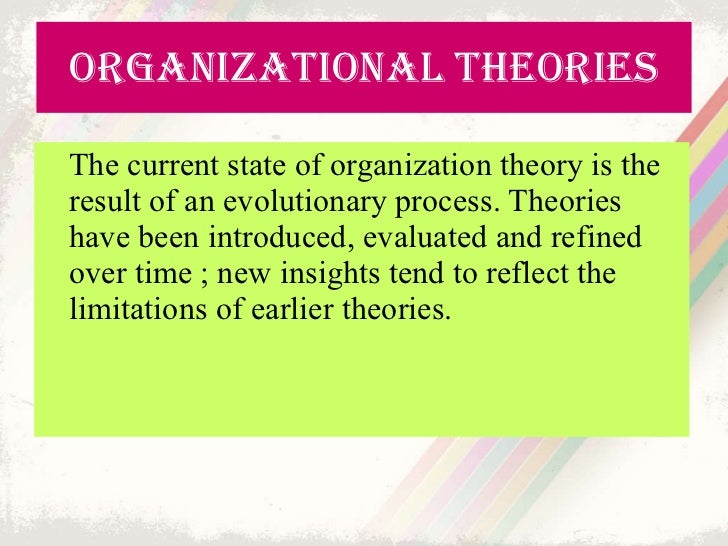 ORGANIZATIONAL THEORIES

The current state of organization theory is the result of an evolutionary process. Theories have been introduced, evaluated and refined over time ; new insights tend to reflect the limitations of earlier theories.